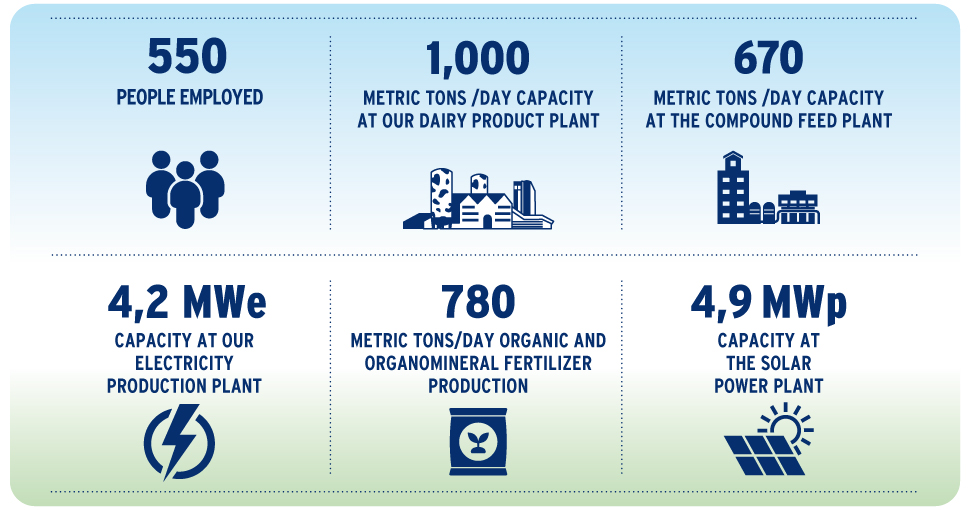 550

PEOPLE EMPLOYED

1,000

METRIC TONS /DAY CAPACITY AT OUR DAIRY PRODUCT PLANT

670

METRIC TONS /DAY CAPACITY AT THE COMPOUND FEED PLANT

4,2 MWe

CAPACITY AT OUR ELECTRICITY PRODUCTION PLANT

780

METRIC TONS/DAY ORGANIC AND ORGANOMINERAL FERTILIZER PRODUCTION

4,9 MWp

CAPACITY AT THE SOLAR POWER PLANT